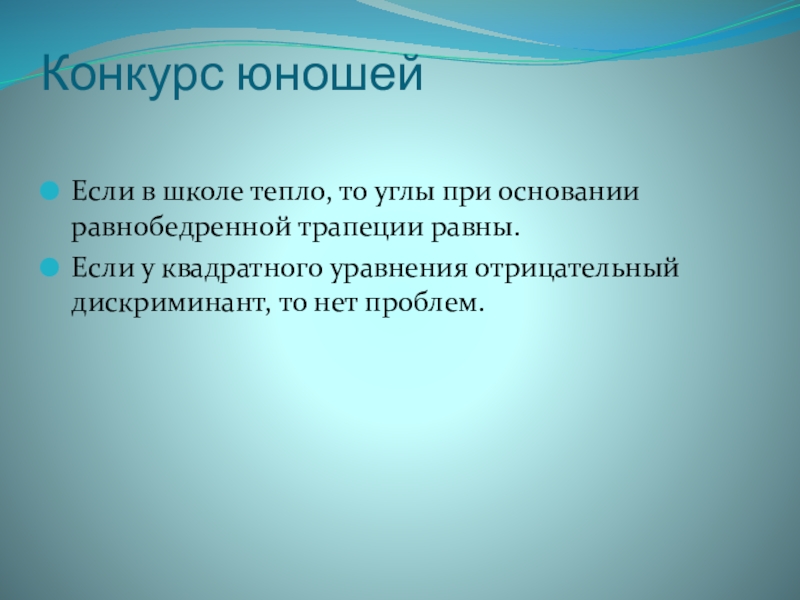 Конкурс юношей

Если в школе тепло, то углы при основании равнобедренной трапеции равны.

Если у квадратного уравнения отрицательный дискриминант, то нет проблем.